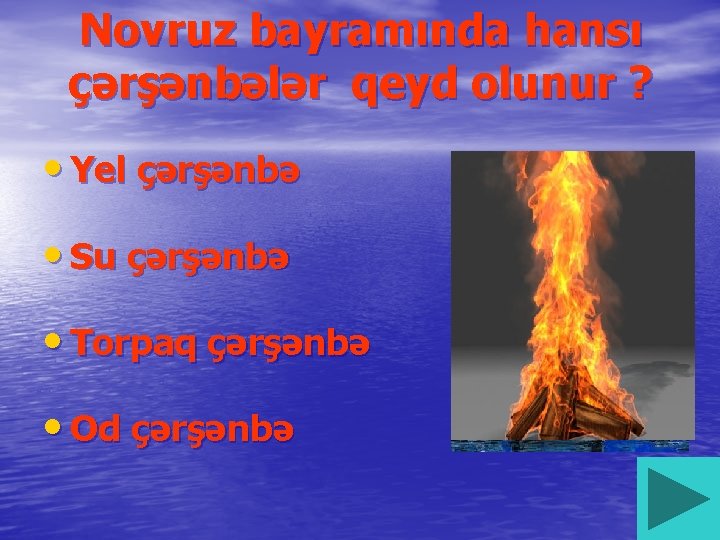 Novruz bayramında hansı çərşənbələr qeyd olunur ?

• Yel çərşənbə

• Su çərşənbə

• Torpaq çərşənbə

• Od çərşənbə